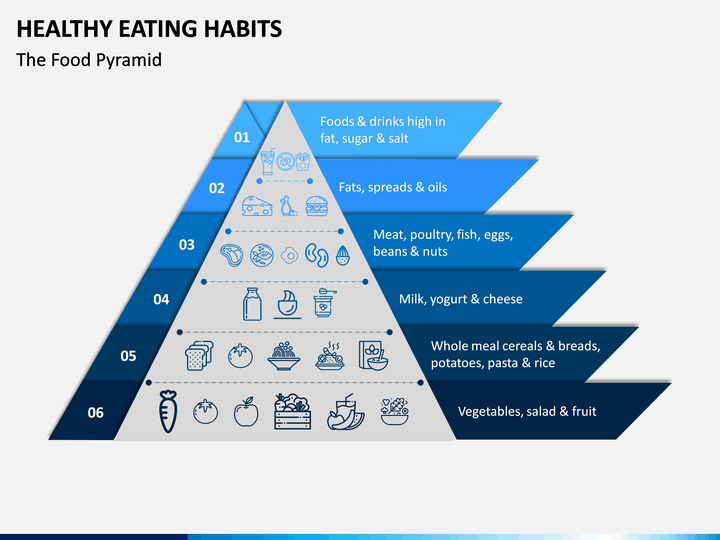 HEALTHY EATING HABITS

The Food Pyramid

01
Foods & drinks high in fat, sugar & salt

02
Fats, spreads & oils

03
Meat, poultry, fish, eggs, beans & nuts

04
Milk, yogurt & cheese

05
Whole meal cereals & breads, potatoes, pasta & rice

06
Vegetables, salad & fruit